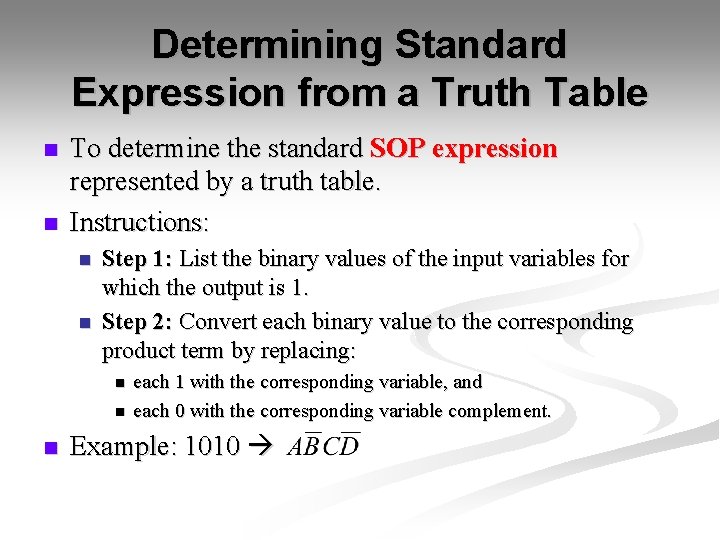 Determining Standard Expression from a Truth Table

To determine the standard SOP expression represented by a truth table.

Instructions:

Step 1: List the binary values of the input variables for which the output is 1.

Step 2: Convert each binary value to the corresponding product term by replacing:

each 1 with the corresponding variable, and

each 0 with the corresponding variable complement.

Example: 1010 → $A\overline{B}C\overline{D}$